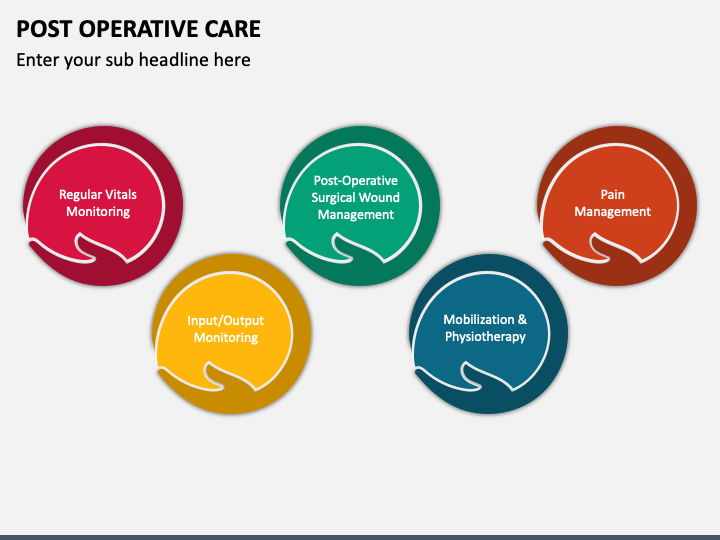 POST OPERATIVE CARE

Enter your sub headline here

Regular Vitals Monitoring

Input/Output Monitoring

Post-Operative Surgical Wound Management

Mobilization & Physiotherapy

Pain Management